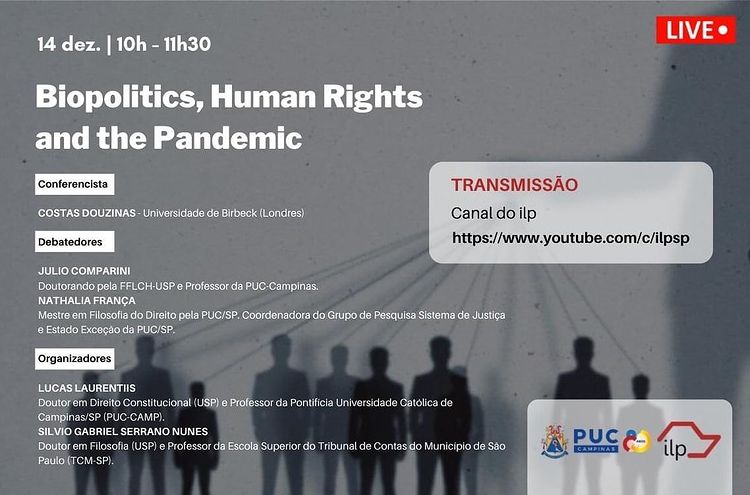 14 dez. | 10h - 11h30

LIVE

Biopolitics, Human Rights and the Pandemic

Conferencista

COSTAS DOUZINAS - Universidade de Birbeck (Londres)

Debatedores

JULIO COMPARINI
Doutorando pela FFLCH-USP e Professor da PUC-Campinas.
NATHALIA FRANÇA
Mestre em Filosofia do Direito pela PUC/SP. Coordenadora do Grupo de Pesquisa Sistema de Justiça e Estado Exceção da PUC/SP.

Organizadores

LUCAS LAURENTIIS
Doutor em Direito Constitucional (USP) e Professor da Pontifícia Universidade Católica de Campinas/SP (PUC-CAMP).
SILVIO GABRIEL SERRANO NUNES
Doutor em Filosofia (USP) e Professor da Escola Superior do Tribunal de Contas do Município de São Paulo (TCM-SP).

TRANSMISSÃO
Canal do ilp
https://www.youtube.com/c/ilpsp

PUC CAMPINAS 80 ANOS
ilp